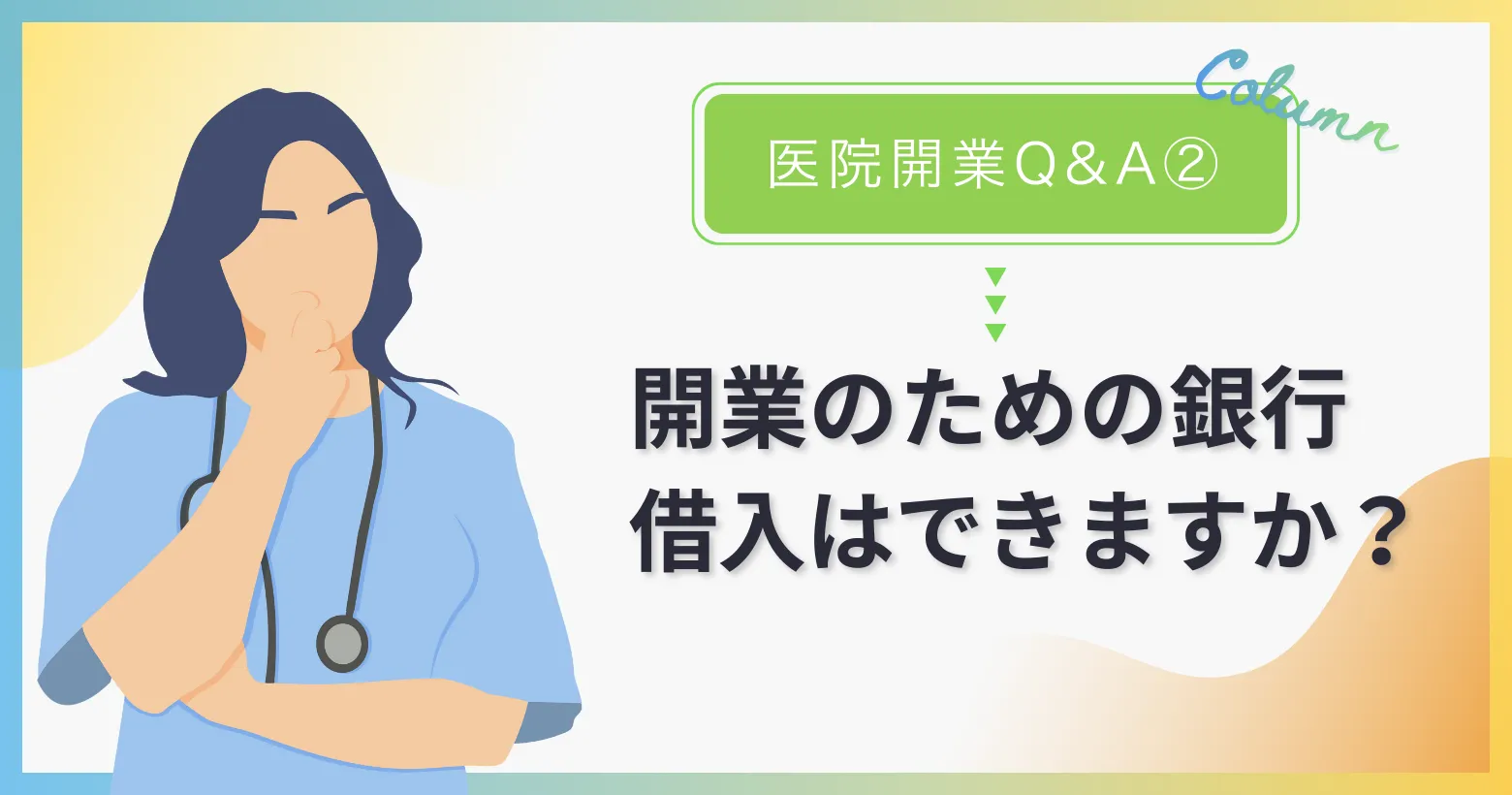 Column

医院開業Q&A②

開業のための銀行借入はできますか？